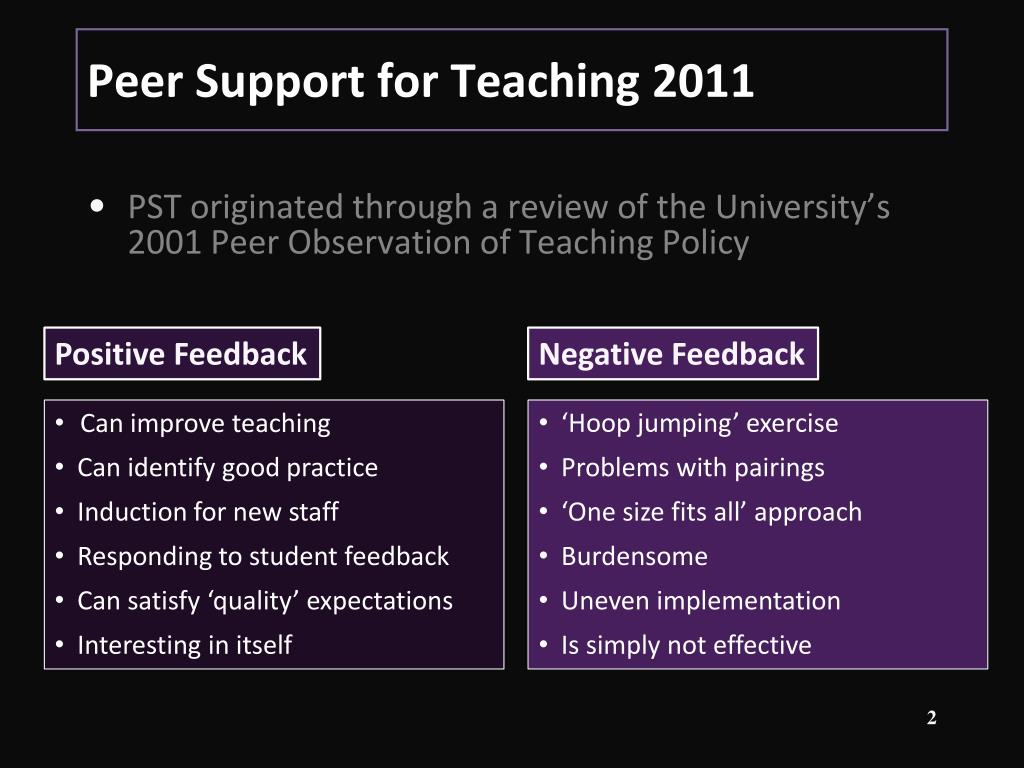 Peer Support for Teaching 2011

• PST originated through a review of the University’s 2001 Peer Observation of Teaching Policy

Positive Feedback

• Can improve teaching
• Can identify good practice
• Induction for new staff
• Responding to student feedback
• Can satisfy ‘quality’ expectations
• Interesting in itself

Negative Feedback

• ‘Hoop jumping’ exercise
• Problems with pairings
• ‘One size fits all’ approach
• Burdensome
• Uneven implementation
• Is simply not effective

2